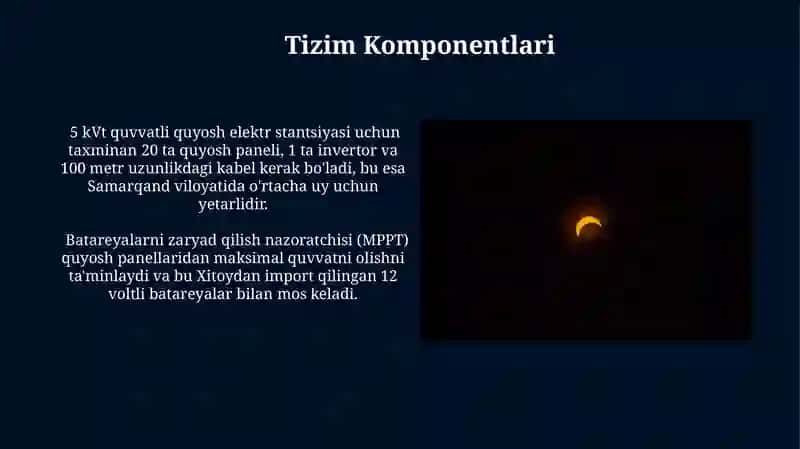 Tizim Komponentlari

5 kVt quvvatli quyosh elektr stantsiyasi uchun taxminan 20 ta quyosh paneli, 1 ta invertor va 100 metr uzunlikdagi kabel kerak bo'ladi, bu esa Samarqand viloyatida o'rtacha uy uchun yetarlidir.

Batareyalarni zaryad qilish nazoratchisi (MPPT) quyosh panellaridan maksimal quvvatni olishni ta'minlaydi va bu Xitoydan import qilingan 12 voltli batareyalar bilan mos keladi.